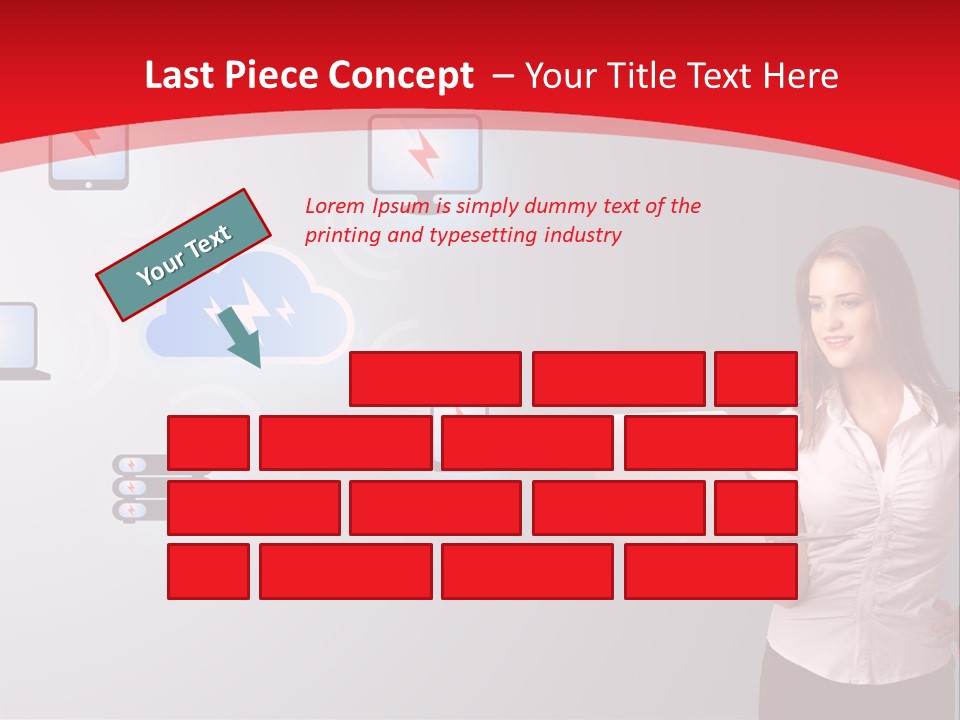 Last Piece Concept – Your Title Text Here

Your Text

Lorem Ipsum is simply dummy text of the printing and typesetting industry